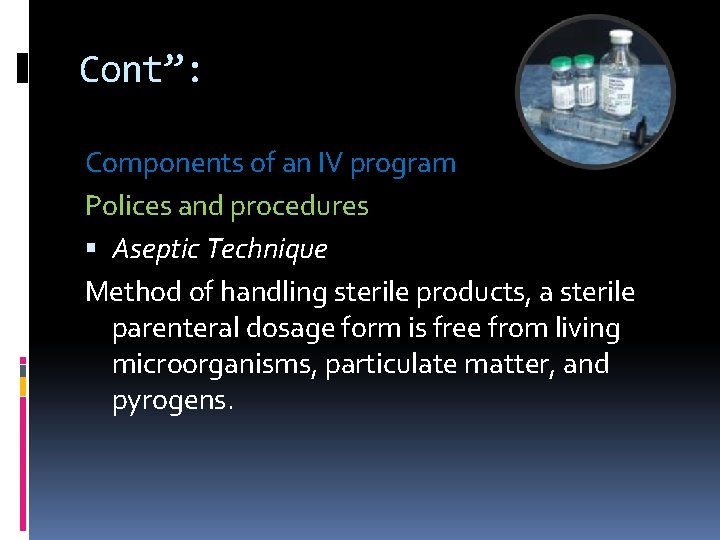 Cont”:

Components of an IV program

Polices and procedures

▪ Aseptic Technique

Method of handling sterile products, a sterile parenteral dosage form is free from living microorganisms, particulate matter, and pyrogens.